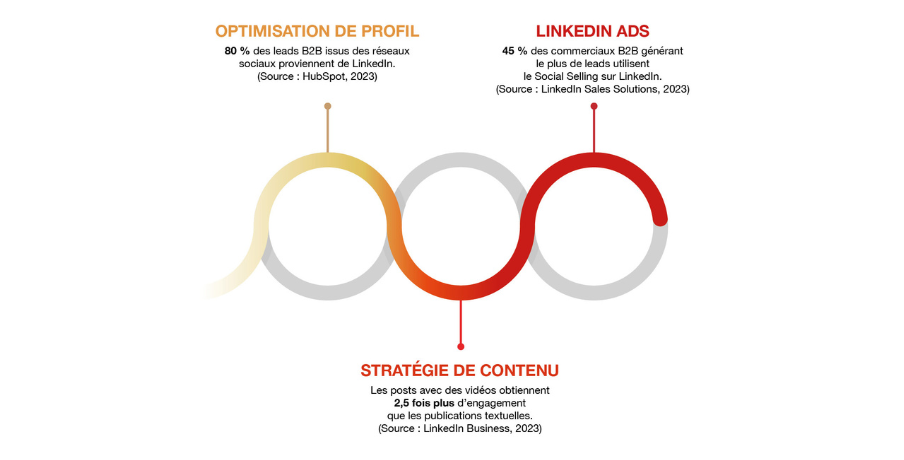 OPTIMISATION DE PROFIL

80 % des leads B2B issus des réseaux sociaux proviennent de LinkedIn. (Source : HubSpot, 2023)

LINKEDIN ADS

45 % des commerciaux B2B générant le plus de leads utilisent le Social Selling sur LinkedIn. (Source : LinkedIn Sales Solutions, 2023)

STRATÉGIE DE CONTENU

Les posts avec des vidéos obtiennent 2,5 fois plus d'engagement que les publications textuelles. (Source : LinkedIn Business, 2023)